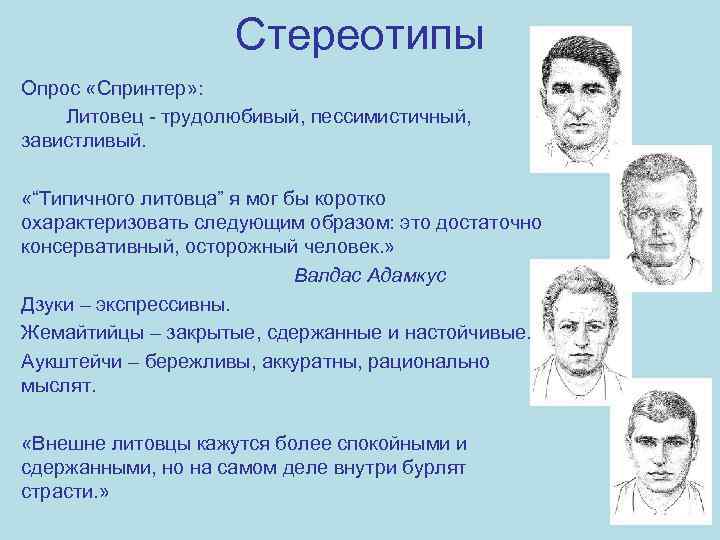 Стереотипы

Опрос «Спринтер»:

Литовец - трудолюбивый, пессимистичный, завистливый.

«“Типичного литовца” я мог бы коротко охарактеризовать следующим образом: это достаточно консервативный, осторожный человек.»

Валдас Адамкус

Дзуки – экспрессивны.

Жемайтийцы – закрытые, сдержанные и настойчивые.

Аукштейчи – бережливы, аккуратны, рационально мыслят.

«Внешне литовцы кажутся более спокойными и сдержанными, но на самом деле внутри бурлят страсти.»